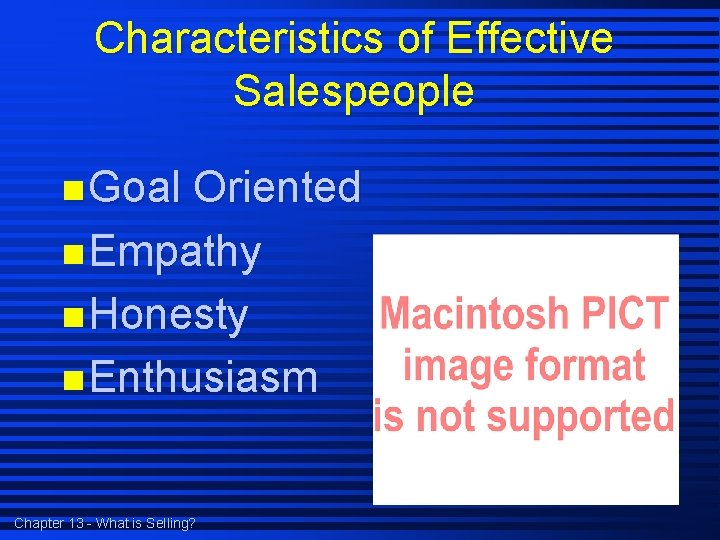 Characteristics of Effective Salespeople

- Goal Oriented
- Empathy
- Honesty
- Enthusiasm

Macintosh PICT image format is not supported

Chapter 13 - What is Selling?